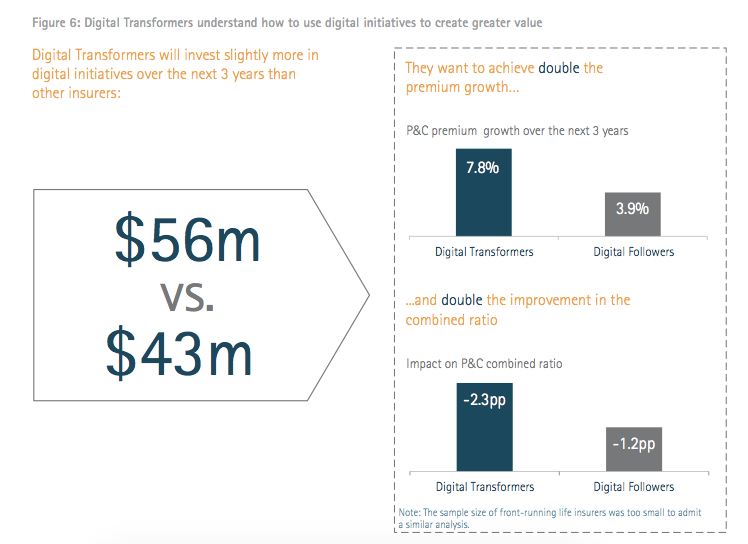 Figure 6: Digital Transformers understand how to use digital initiatives to create greater value

Digital Transformers will invest slightly more in digital initiatives over the next 3 years than other insurers:

\$56m
vs.
\$43m

They want to achieve double the premium growth...

P&C premium growth over the next 3 years

7.8%

3.9%

Digital Transformers

Digital Followers

...and double the improvement in the combined ratio

Impact on P&C combined ratio

-2.3pp

-1.2pp

Digital Transformers

Digital Followers

Note: The sample size of front-running life insurers was too small to admit a similar analysis.